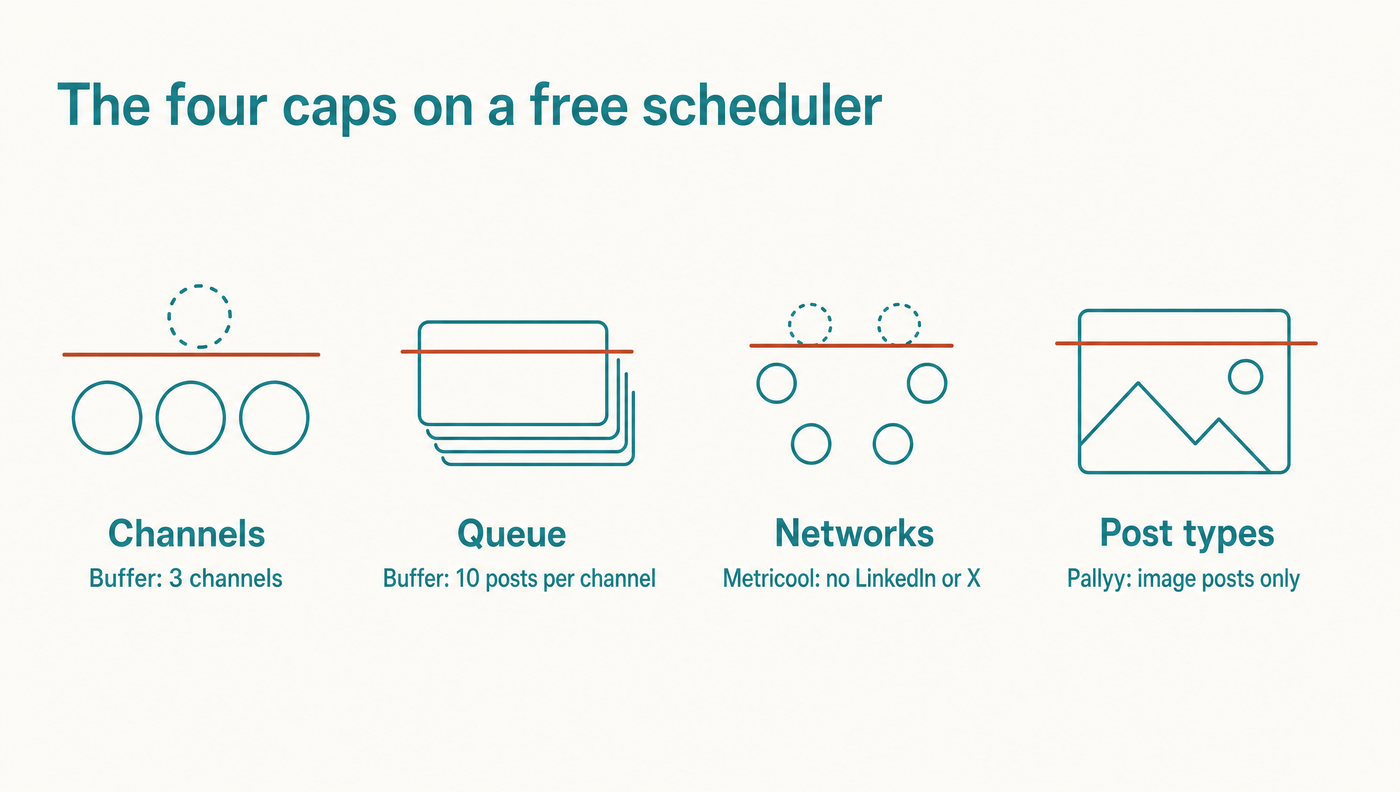 The four caps on a free scheduler

Channels
Buffer: 3 channels

Queue
Buffer: 10 posts per channel

Networks
Metricool: no LinkedIn or X

Post types
Pallyy: image posts only